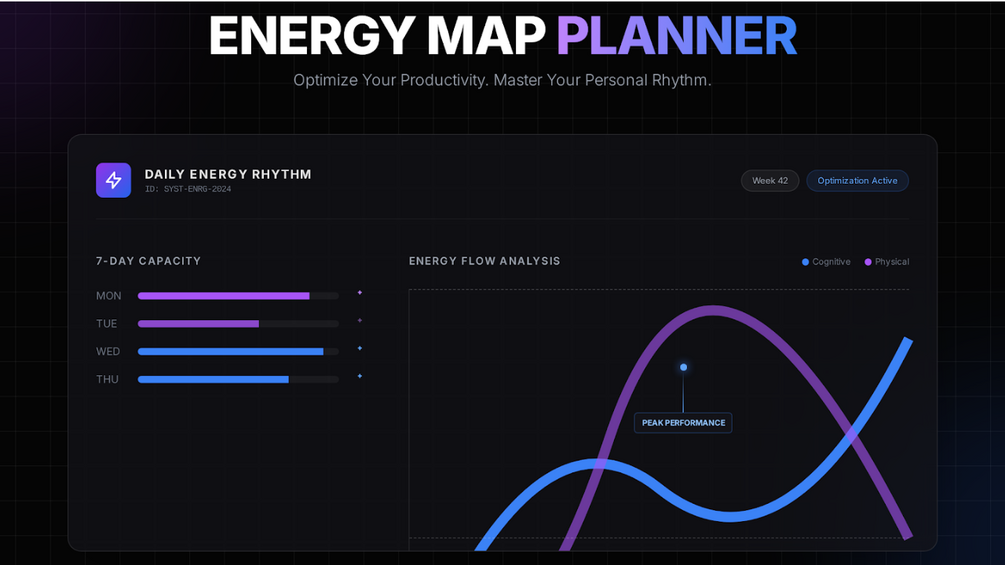 ENERGY MAP PLANNER

Optimize Your Productivity. Master Your Personal Rhythm.

DAILY ENERGY RHYTHM
ID: SYST-ENRG-2024

Week 42
Optimization Active

7-DAY CAPACITY

MON
TUE
WED
THU

ENERGY FLOW ANALYSIS

Cognitive
Physical

PEAK PERFORMANCE